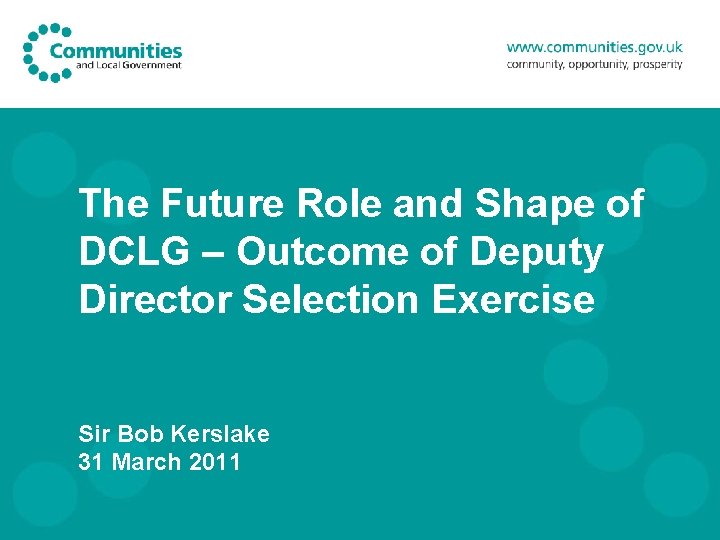 Communities
and Local Government

www.communities.gov.uk
community, opportunity, prosperity

The Future Role and Shape of DCLG – Outcome of Deputy Director Selection Exercise

Sir Bob Kerslake
31 March 2011